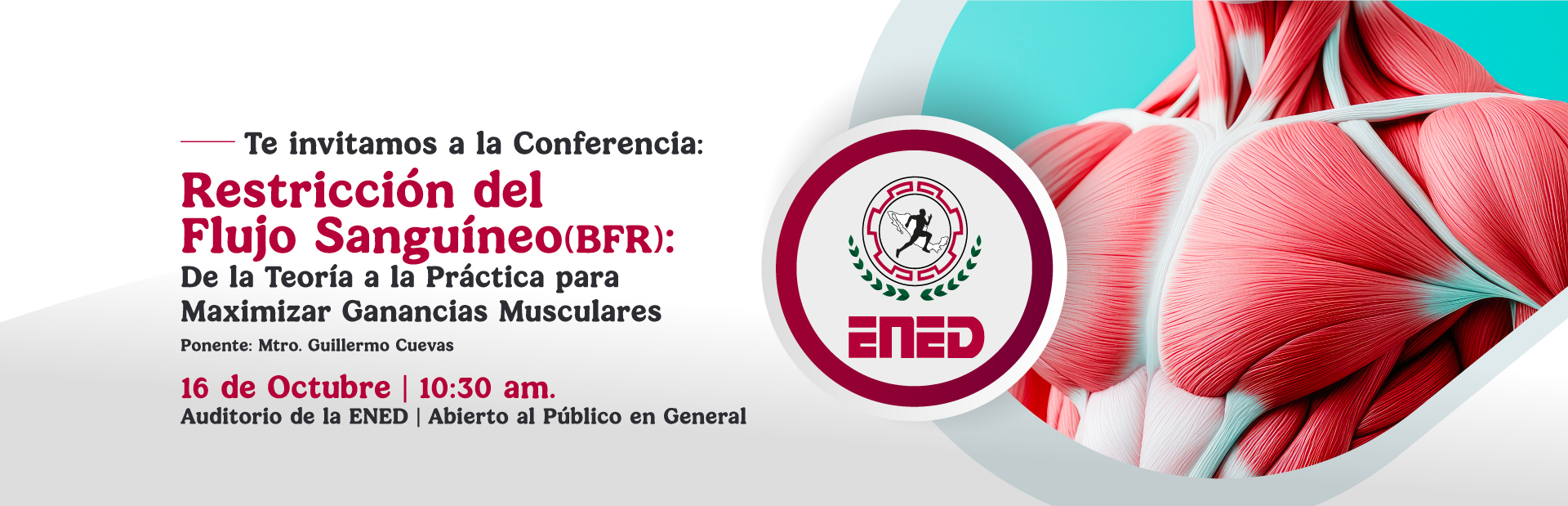 Te invitamos a la Conferencia:

Restricción del Flujo Sanguíneo(BFR):

De la Teoría a la Práctica para Maximizar Ganancias Musculares

Ponente: Mtro. Guillermo Cuevas

16 de Octubre | 10:30 am.

Auditorio de la ENED | Abierto al Público en General

ENED